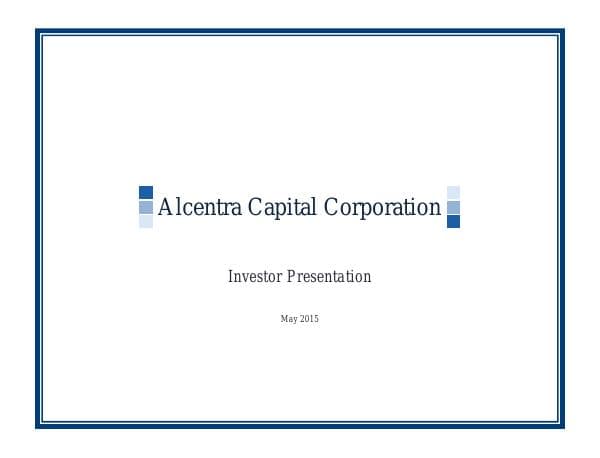 Alcentra Capital Corporation

Investor Presentation

May 2015